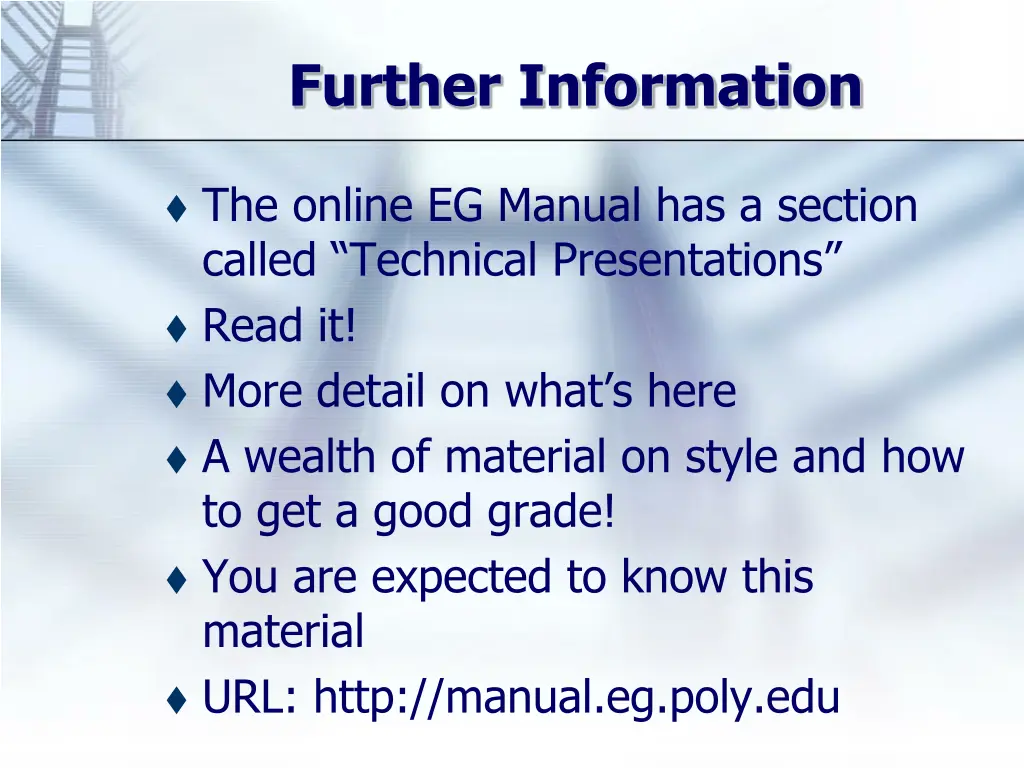 Further Information

♦ The online EG Manual has a section called “Technical Presentations”
♦ Read it!
♦ More detail on what’s here
♦ A wealth of material on style and how to get a good grade!
♦ You are expected to know this material
♦ URL: http://manual.eg.poly.edu